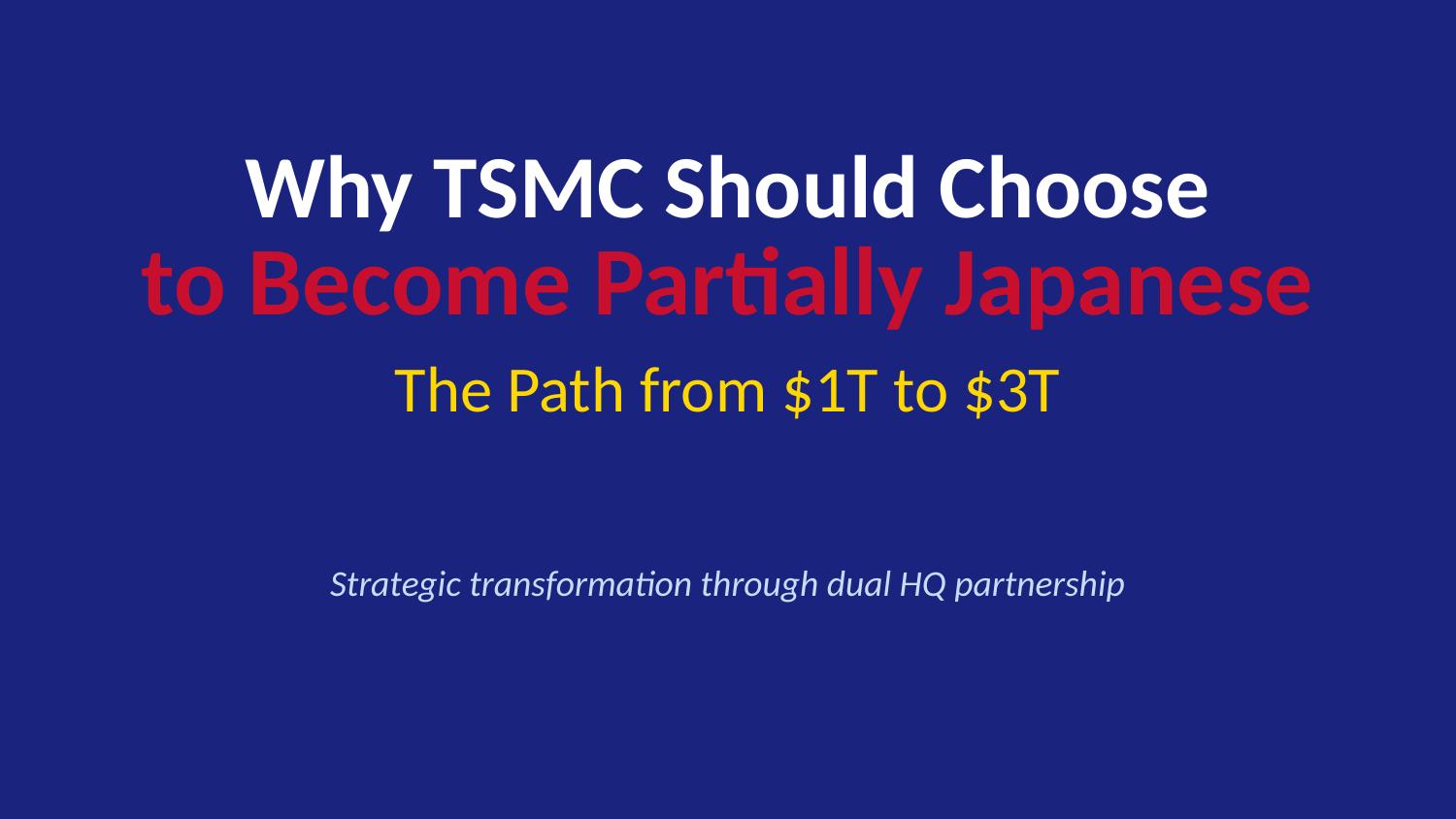 Why TSMC Should Choose
to Become Partially Japanese

The Path from \$1T to \$3T

Strategic transformation through dual HQ partnership